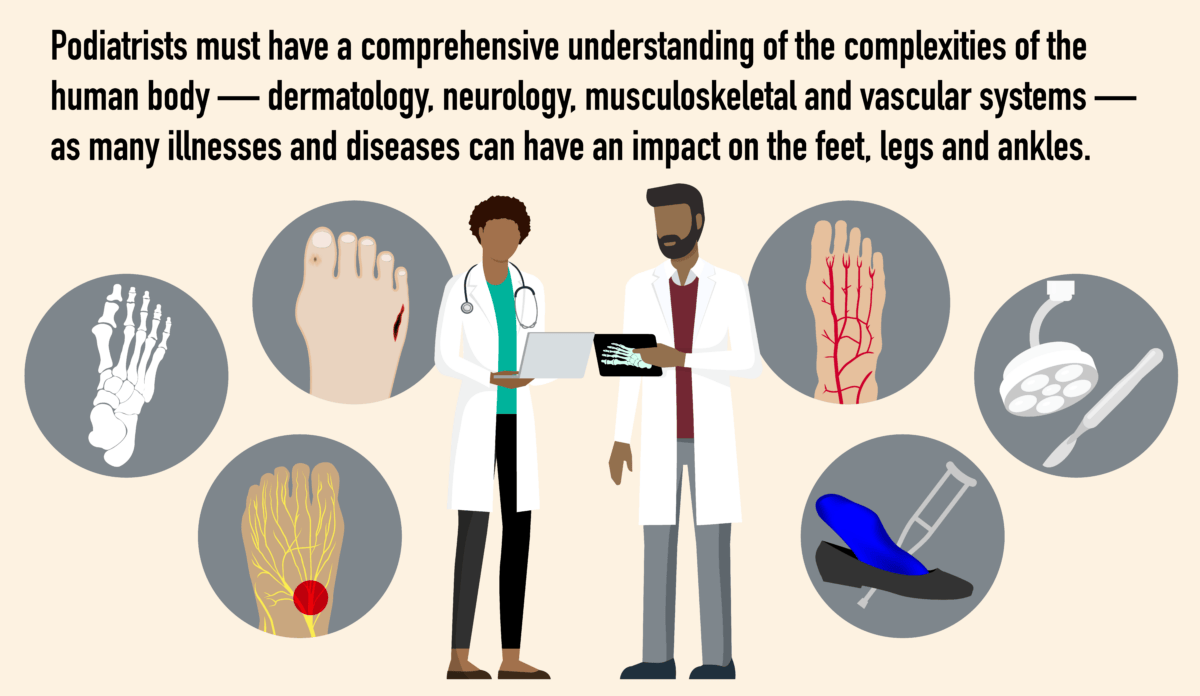 Podiatrists must have a comprehensive understanding of the complexities of the human body — dermatology, neurology, musculoskeletal and vascular systems — as many illnesses and diseases can have an impact on the feet, legs and ankles.